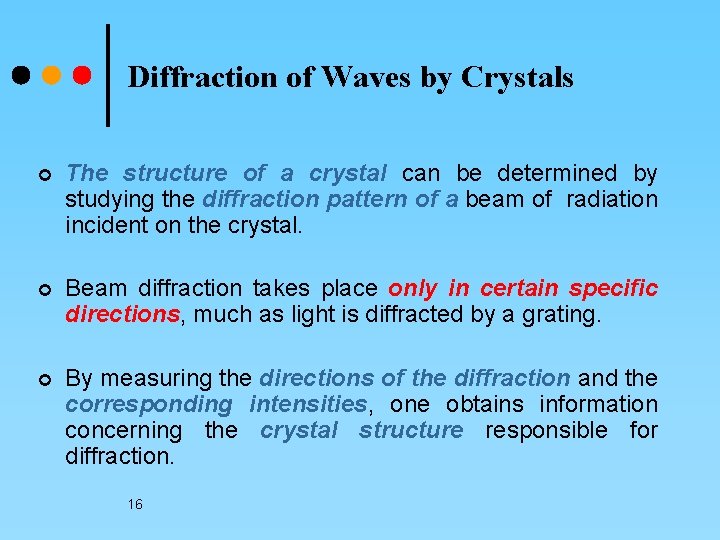 Diffraction of Waves by Crystals

The structure of a crystal can be determined by studying the diffraction pattern of a beam of radiation incident on the crystal.

Beam diffraction takes place only in certain specific directions, much as light is diffracted by a grating.

By measuring the directions of the diffraction and the corresponding intensities, one obtains information concerning the crystal structure responsible for diffraction.

16